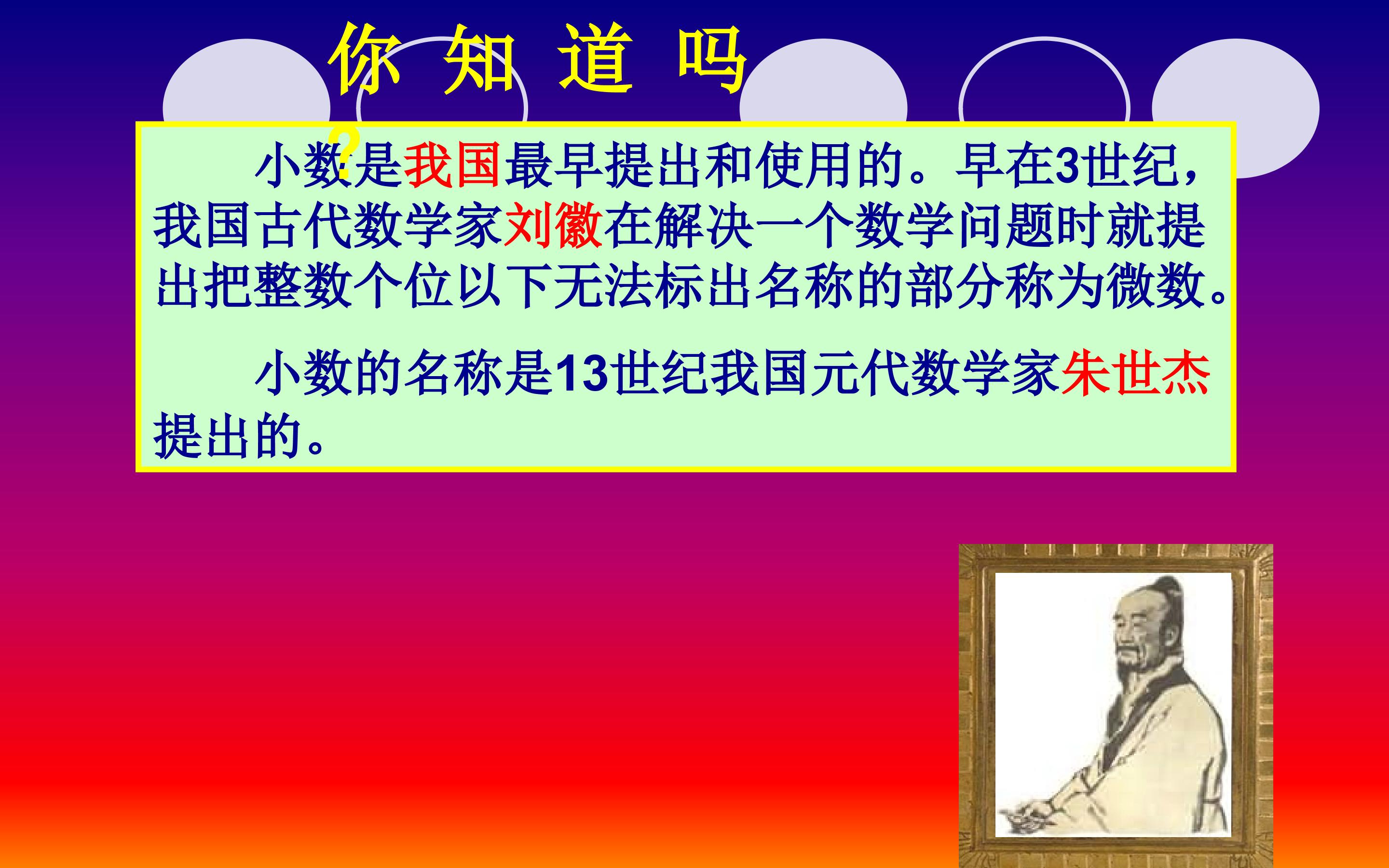 你 知 道 吗 ?

小数是我国最早提出和使用的。早在3世纪，我国古代数学家刘徽在解决一个数学问题时就提出把整数个位以下无法标出名称的部分称为微数。

小数的名称是13世纪我国元代数学家朱世杰提出的。